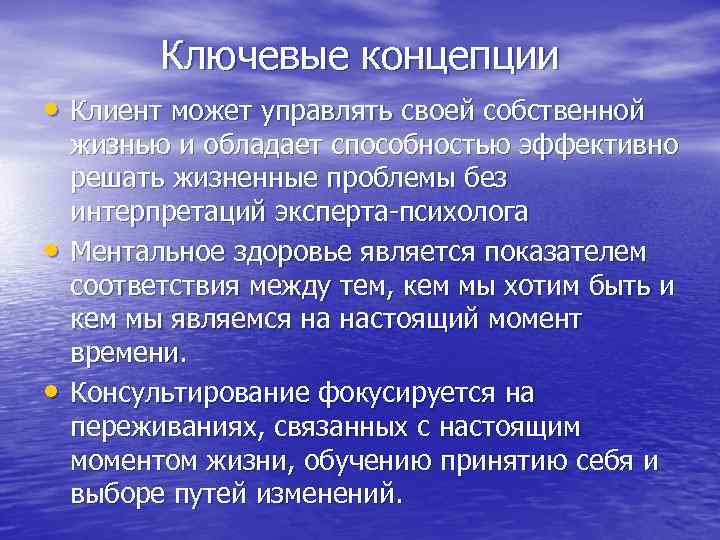 Ключевые концепции

• Клиент может управлять своей собственной жизнью и обладает способностью эффективно решать жизненные проблемы без интерпретаций эксперта-психолога

• Ментальное здоровье является показателем соответствия между тем, кем мы хотим быть и кем мы являемся на настоящий момент времени.

• Консультирование фокусируется на переживаниях, связанных с настоящим моментом жизни, обучению принятию себя и выборе путей изменений.